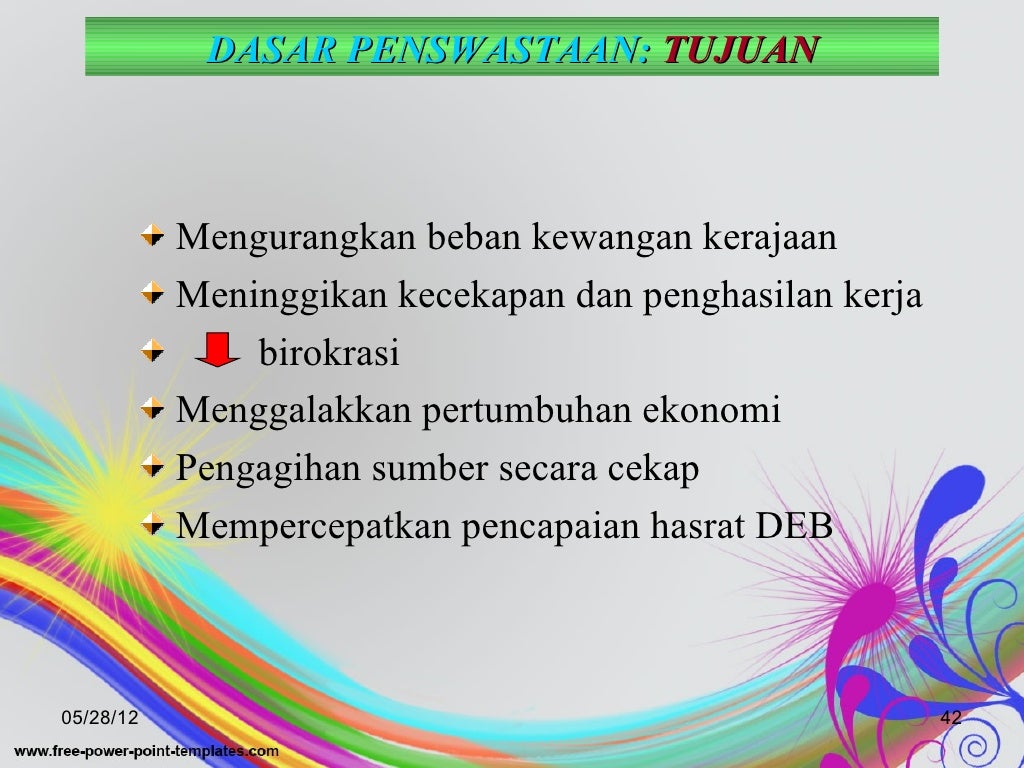 DASAR PENSWASTAAN: TUJUAN

Mengurangkan beban kewangan kerajaan
Meninggikan kecekapan dan penghasilan kerja
birokrasi
Menggalakkan pertumbuhan ekonomi
Pengagihan sumber secara cekap
Mempercepatkan pencapaian hasrat DEB

05/28/12

42

www.free-power-point-templates.com